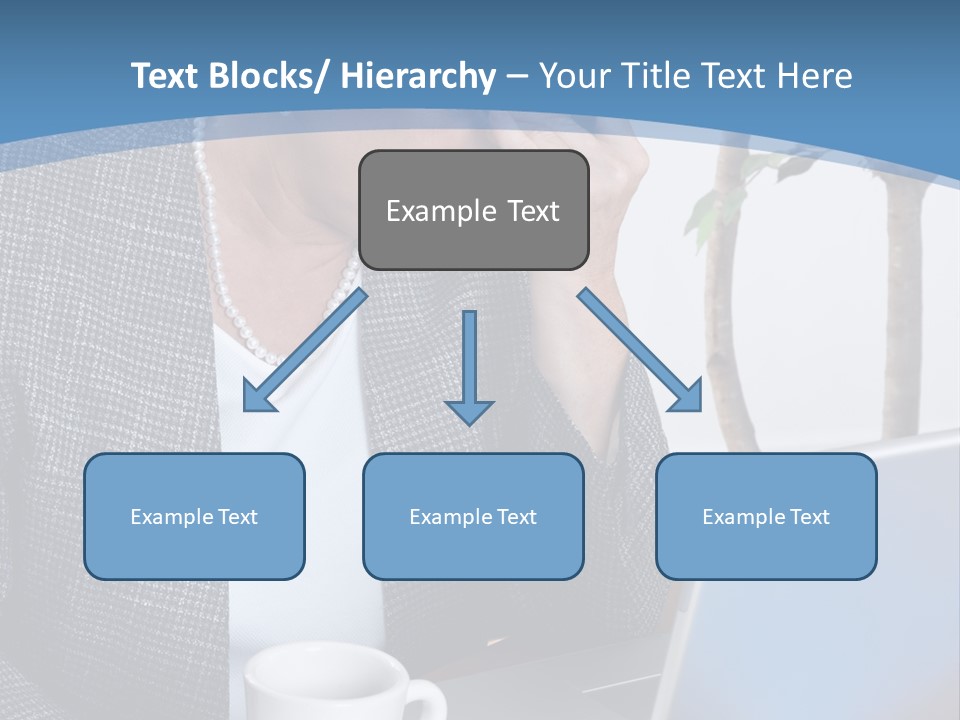 Text Blocks/ Hierarchy – Your Title Text Here

Example Text

Example Text

Example Text

Example Text